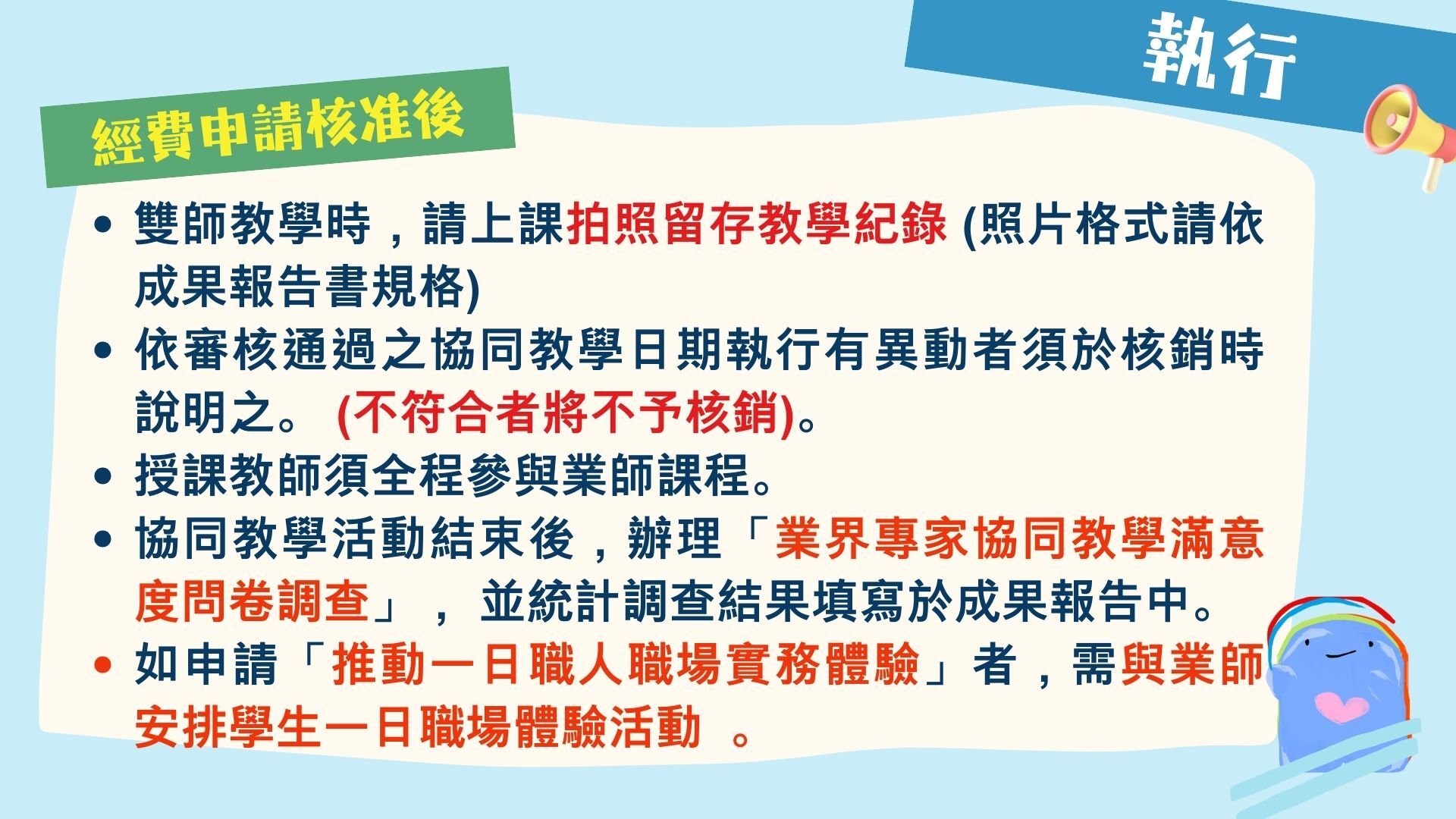 執行

經費申請核准後

• 雙師教學時，請上課拍照留存教學紀錄 (照片格式請依成果報告書規格)
• 依審核通過之協同教學日期執行有異動者須於核銷時說明之。 (不符合者將不予核銷)。
• 授課教師須全程參與業師課程。
• 協同教學活動結束後，辦理「業界專家協同教學滿意度問卷調查」， 並統計調查結果填寫於成果報告中。
• 如申請「推動一日職人職場實務體驗」者，需與業師安排學生一日職場體驗活動 。